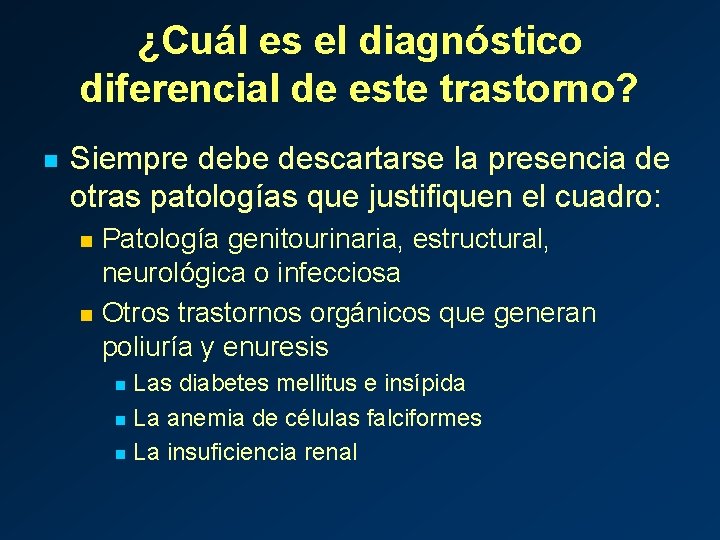 ¿Cuál es el diagnóstico diferencial de este trastorno?

- Siempre debe descartarse la presencia de otras patologías que justifiquen el cuadro:
  - Patología genitourinaria, estructural, neurológica o infecciosa
  - Otros trastornos orgánicos que generan poliuría y enuresis
    - Las diabetes mellitus e insípida
    - La anemia de células falciformes
    - La insuficiencia renal